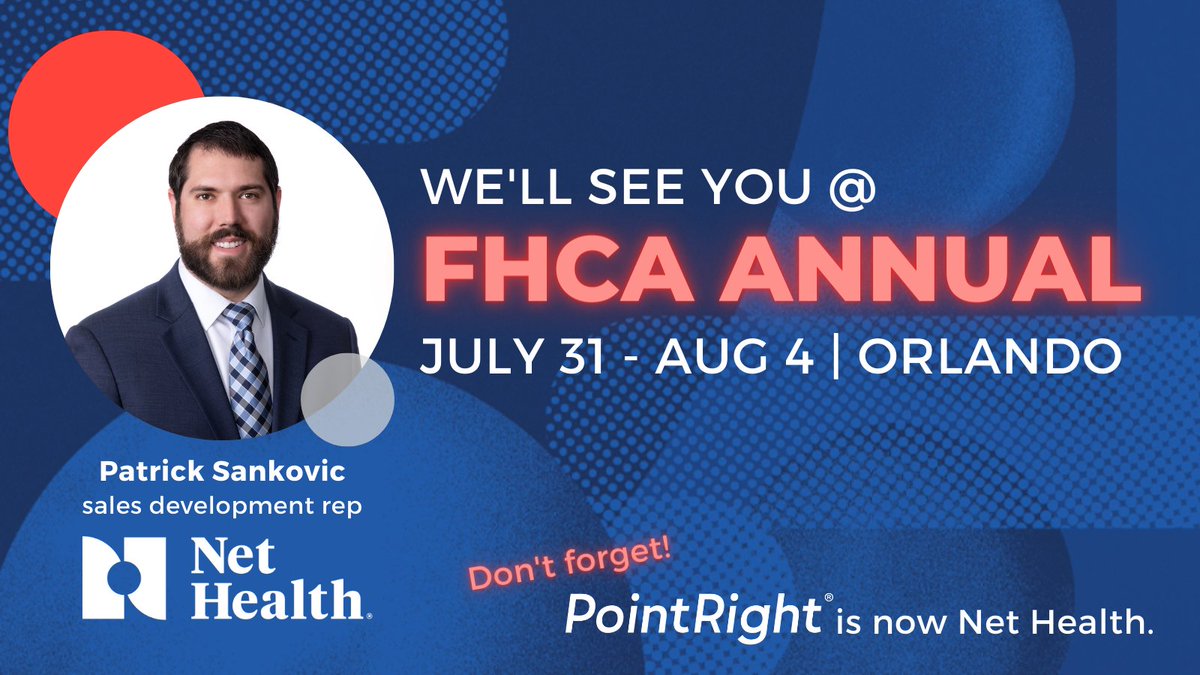 WE'LL SEE YOU @
FHCA ANNUAL
JULY 31 - AUG 4 | ORLANDO

Patrick Sankovic
sales development rep

Net Health.

Don't forget!
PointRight® is now Net Health.